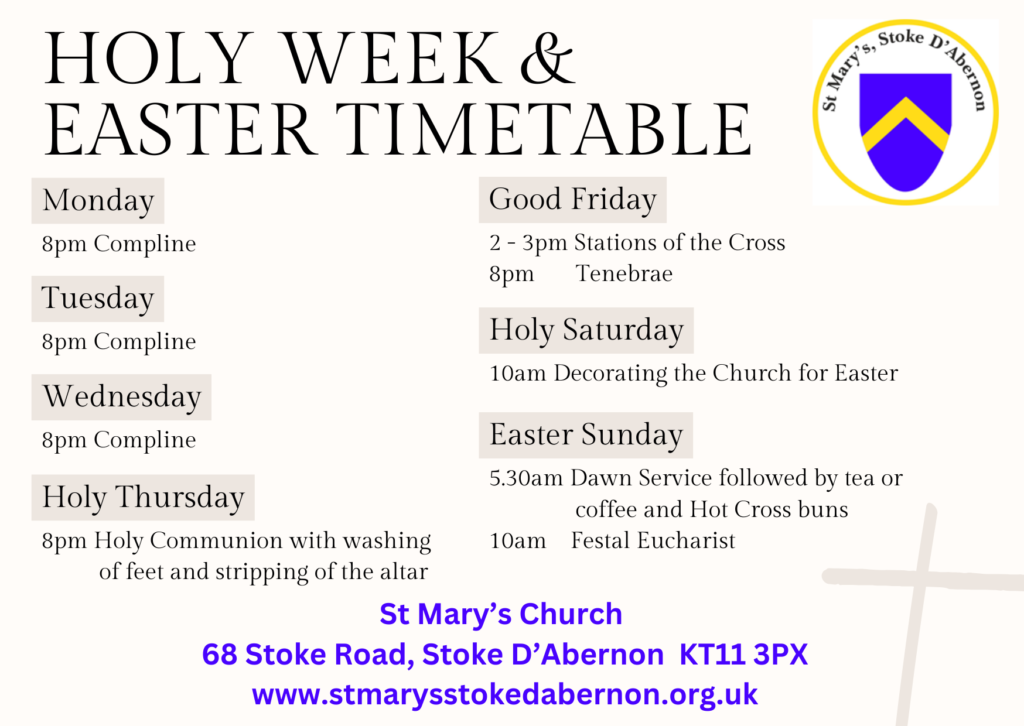 HOLY WEEK & EASTER TIMETABLE

St Mary's, Stoke D'Abernon

Monday

8pm Compline

Tuesday

8pm Compline

Wednesday

8pm Compline

Holy Thursday

8pm Holy Communion with washing of feet and stripping of the altar

Good Friday

2 - 3pm Stations of the Cross
8pm Tenebrae

Holy Saturday

10am Decorating the Church for Easter

Easter Sunday

5.30am Dawn Service followed by tea or coffee and Hot Cross buns
10am Festal Eucharist

St Mary's Church
68 Stoke Road, Stoke D'Abernon KT11 3PX
www.stmarysstokedabernon.org.uk